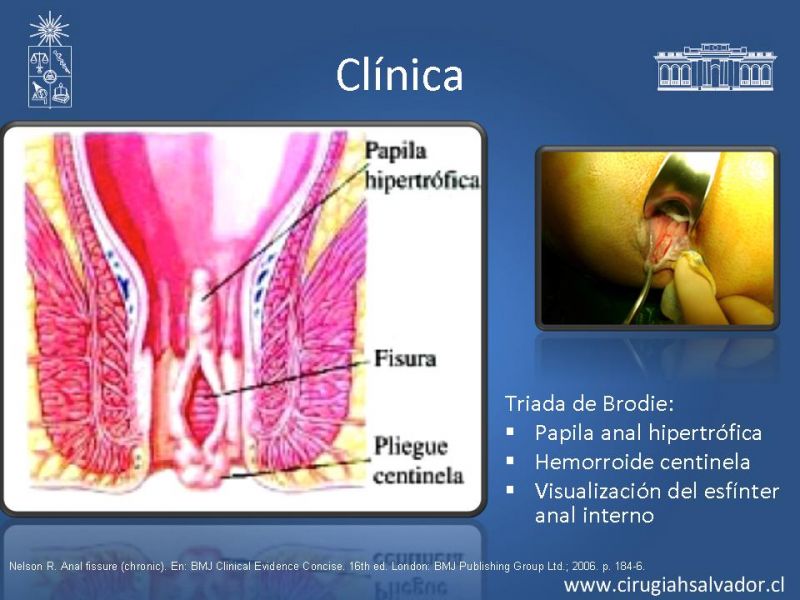 Clínica

Papila hipertrófica

Fisura

Pliegue centinela

Triada de Brodie:
▪ Papila anal hipertrófica
▪ Hemorroide centinela
▪ Visualización del esfínter anal interno

Nelson R. Anal fissure (chronic). En: BMJ Clinical Evidence Concise. 16th ed. London: BMJ Publishing Group Ltd.; 2006. p. 184-6.

www.cirugiahsalvador.cl